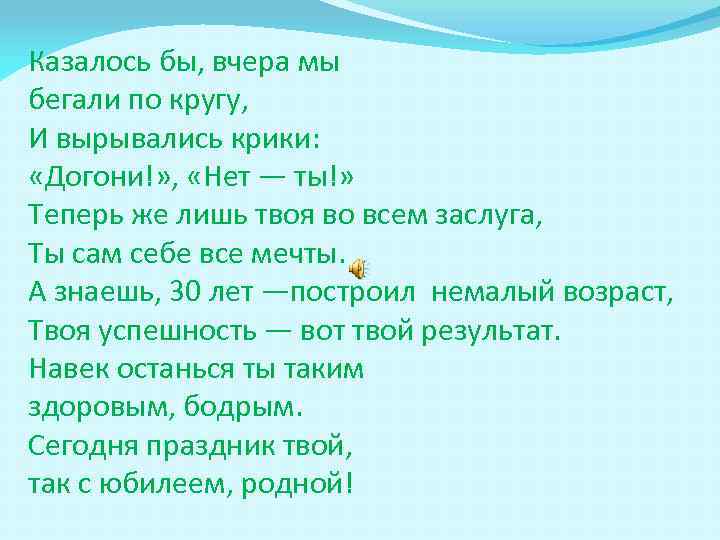 Казалось бы, вчера мы
бегали по кругу,
И вырывались крики:
«Догони!», «Нет — ты!»
Теперь же лишь твоя во всем заслуга,
Ты сам себе все мечты.
А знаешь, 30 лет —построил немалый возраст,
Твоя успешность — вот твой результат.
Навек останься ты таким
здоровым, бодрым.
Сегодня праздник твой,
так с юбилеем, родной!